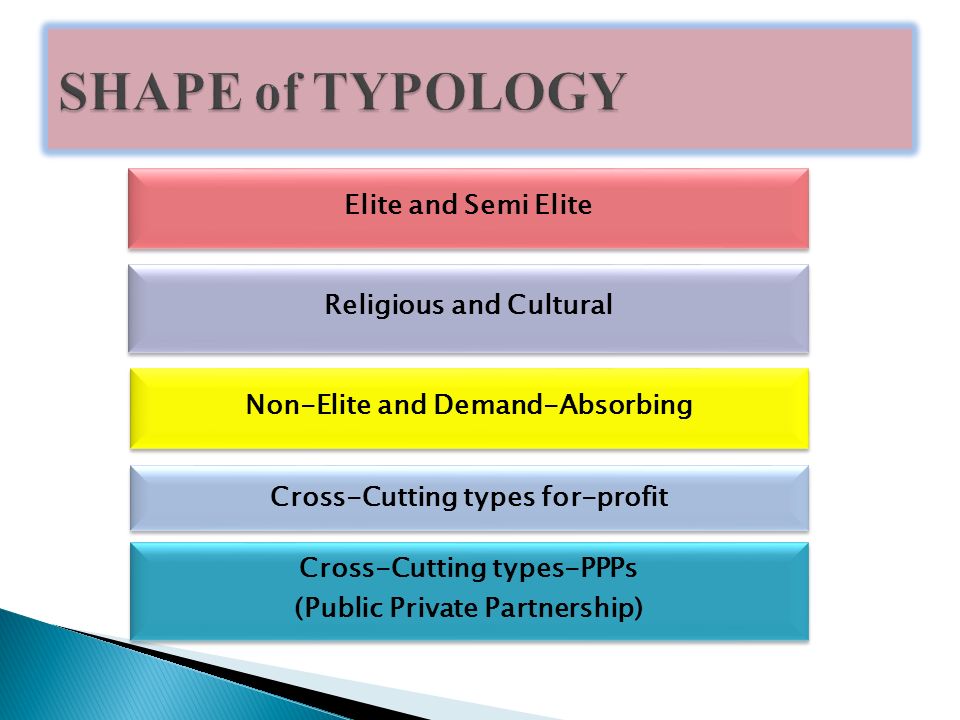 SHAPE of TYPOLOGY

Elite and Semi Elite

Religious and Cultural

Non-Elite and Demand-Absorbing

Cross-Cutting types for-profit

Cross-Cutting types-PPPs
(Public Private Partnership)